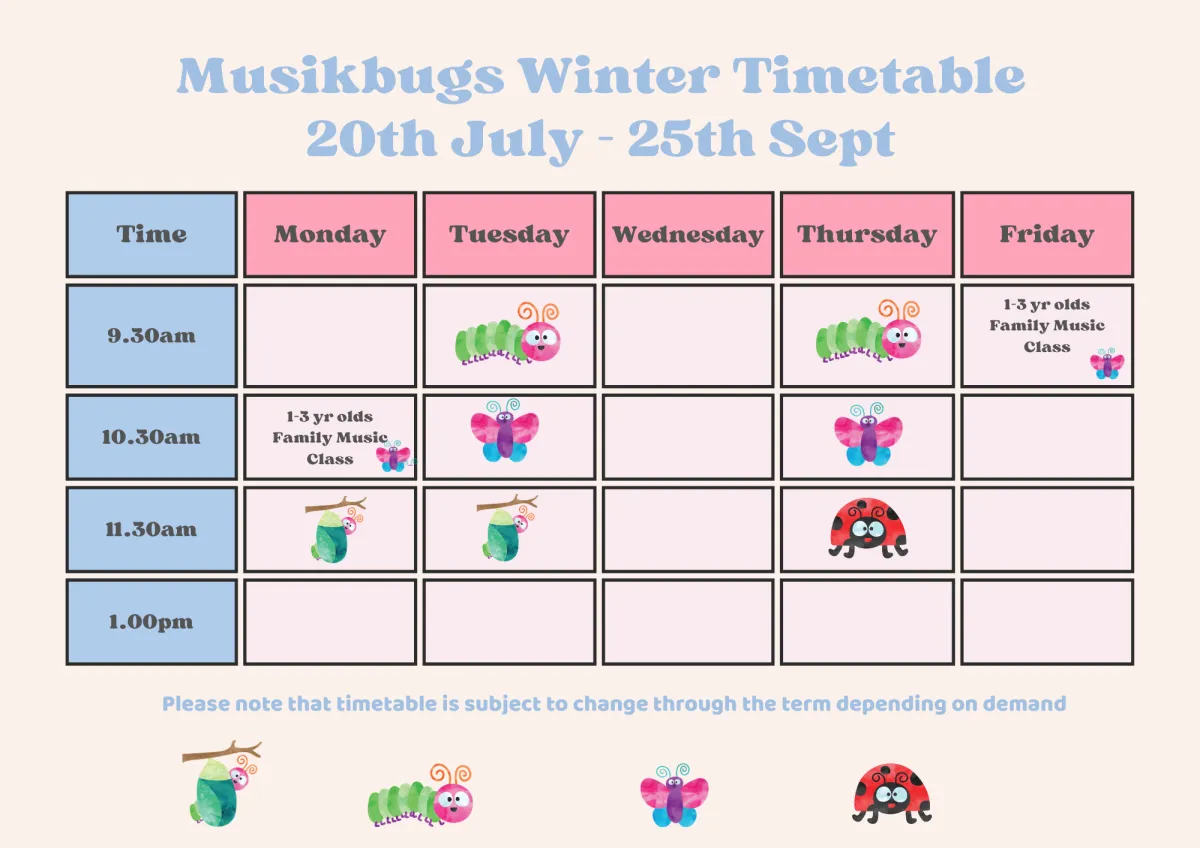 Musikbugs Winter Timetable
20th July - 25th Sept

| Time | Monday | Tuesday | Wednesday | Thursday | Friday |
|---|---|---|---|---|---|
| 9.30am | | | | | 1-3 yr olds Family Music Class |
| 10.30am | 1-3 yr olds Family Music Class | | | | |
| 11.30am | | | | | |
| 1.00pm | | | | | |

Please note that timetable is subject to change through the term depending on demand